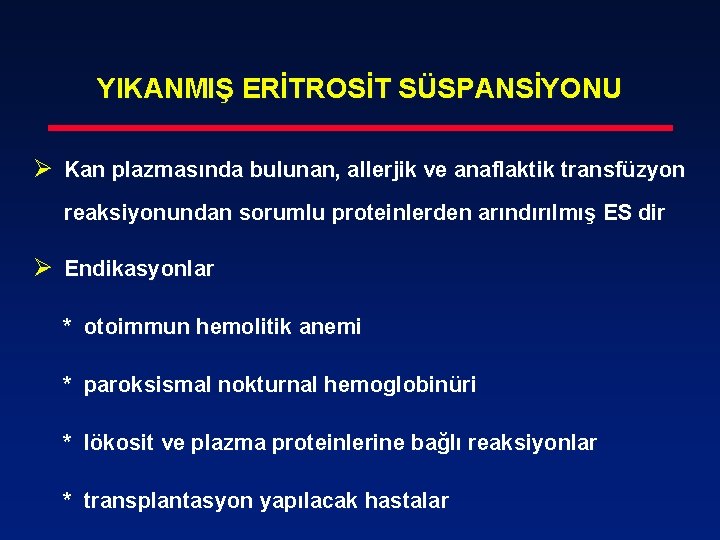 YIKANMIŞ ERİTROSİT SÜSPANSİYONU

➢ Kan plazmasında bulunan, allerjik ve anaflaktik transfüzyon reaksiyonundan sorumlu proteinlerden arındırılmış ES dir

➢ Endikasyonlar

* otoimmun hemolitik anemi

* paroksismal nokturnal hemoglobinüri

* lökosit ve plazma proteinlerine bağlı reaksiyonlar

* transplantasyon yapılacak hastalar